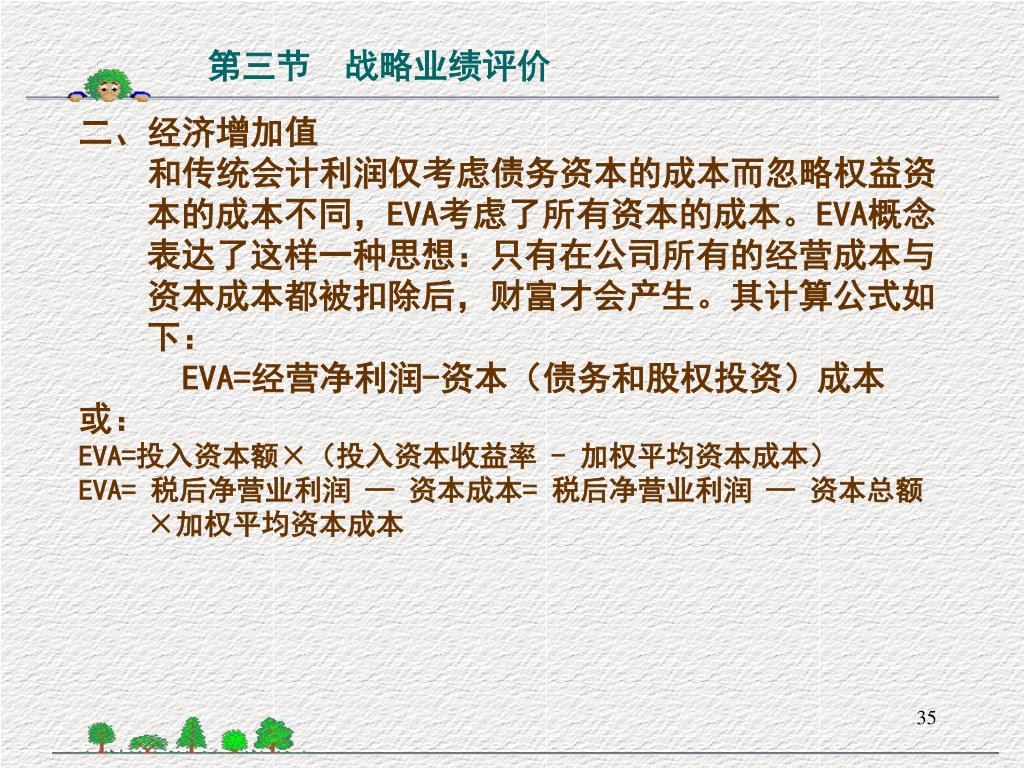 第三节　战略业绩评价

二、经济增加值

和传统会计利润仅考虑债务资本的成本而忽略权益资本的成本不同，EVA考虑了所有资本的成本。EVA概念表达了这样一种思想：只有在公司所有的经营成本与资本成本都被扣除后，财富才会产生。其计算公式如下：

EVA=经营净利润-资本（债务和股权投资）成本

或：

EVA=投入资本额×（投入资本收益率 － 加权平均资本成本）

EVA= 税后净营业利润 — 资本成本= 税后净营业利润 — 资本总额×加权平均资本成本

35